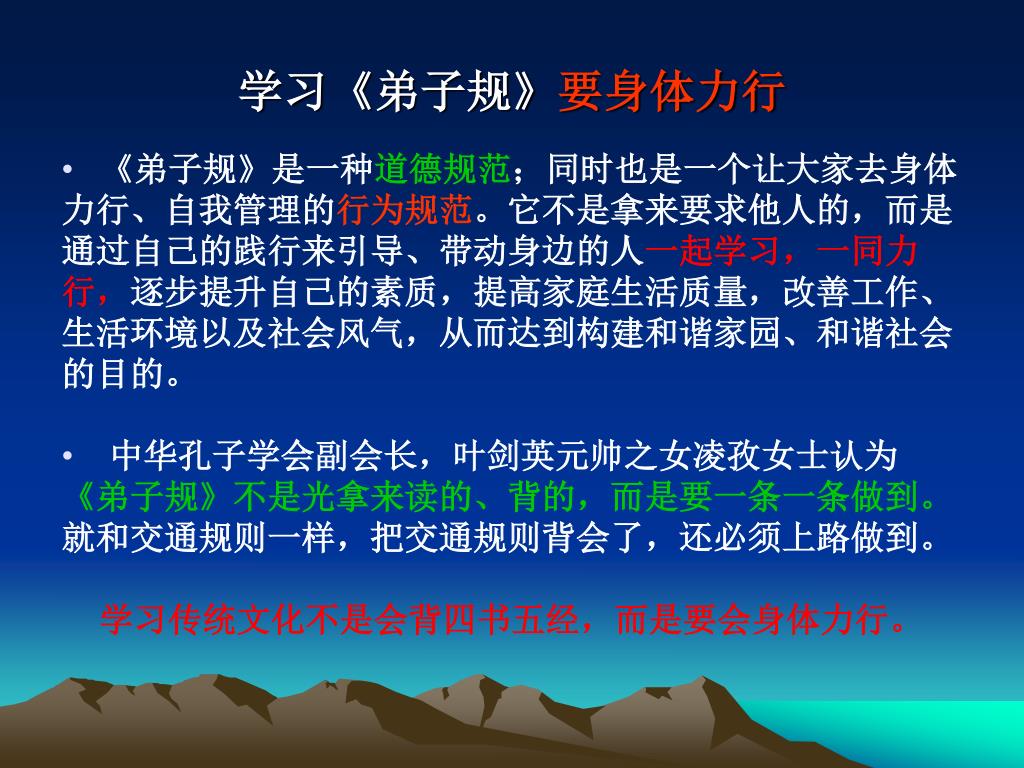 学习《弟子规》要身体力行

• 《弟子规》是一种道德规范；同时也是一个让大家去身体力行、自我管理的行为规范。它不是拿来要求他人的，而是通过自己的践行来引导、带动身边的人一起学习，一同力行，逐步提升自己的素质，提高家庭生活质量，改善工作、生活环境以及社会风气，从而达到构建和谐家园、和谐社会的目的。

• 中华孔子学会副会长，叶剑英元帅之女凌孜女士认为《弟子规》不是光拿来读的、背的，而是要一条一条做到。就和交通规则一样，把交通规则背会了，还必须上路做到。

学习传统文化不是会背四书五经，而是要会身体力行。